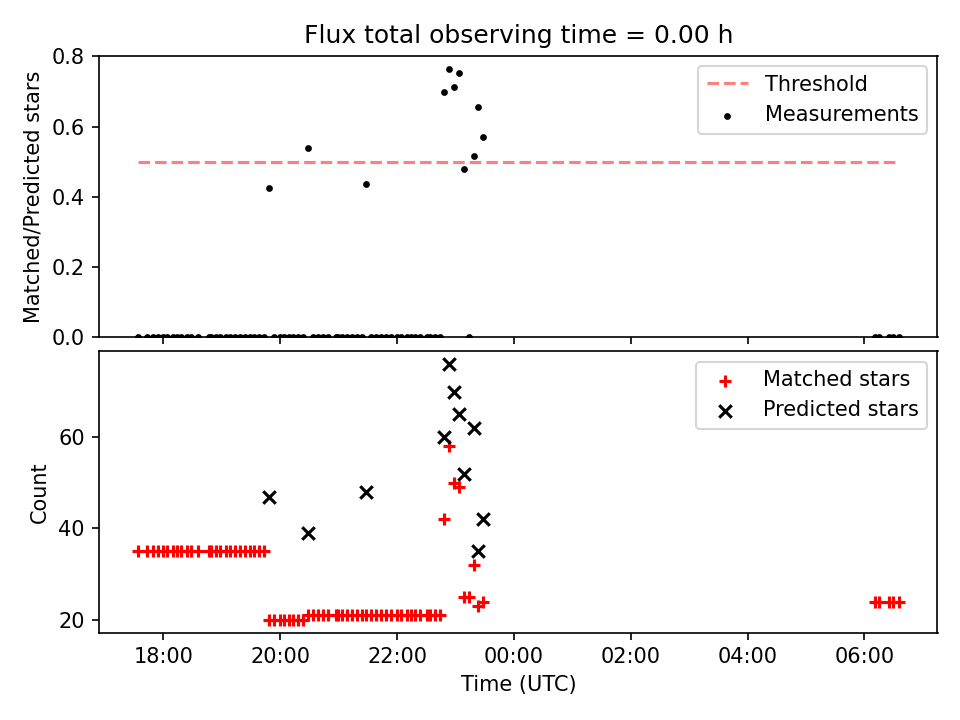 Flux total observing time = 0.00 h

Matched/Predicted stars

0.8
0.6
0.4
0.2
0.0

Threshold
Measurements

Count

60
40
20

Matched stars
Predicted stars

18:00
20:00
22:00
00:00
02:00
04:00
06:00

Time (UTC)